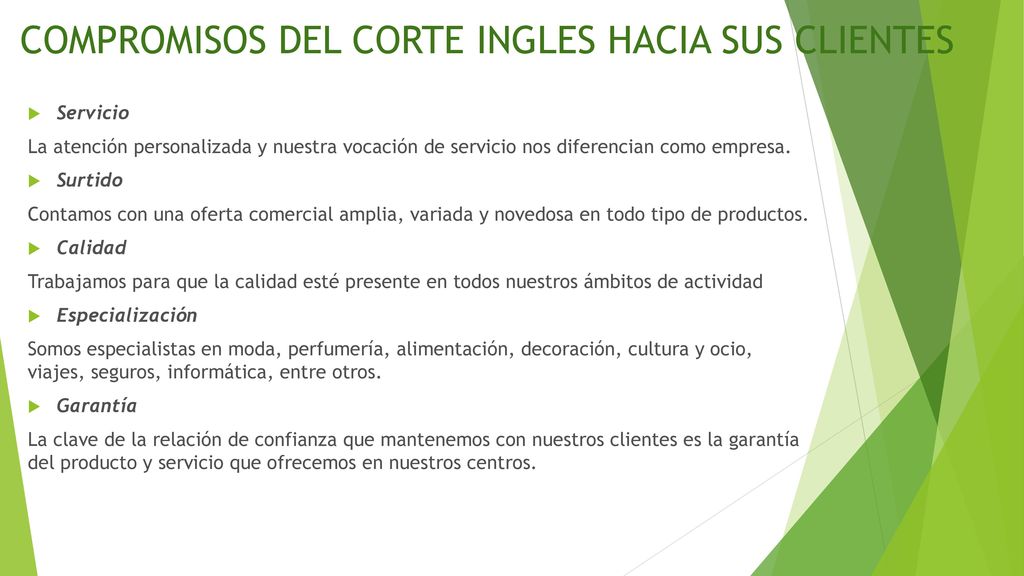 COMPROMISOS DEL CORTE INGLES HACIA SUS CLIENTES

Servicio

La atención personalizada y nuestra vocación de servicio nos diferencian como empresa.

Surtido

Contamos con una oferta comercial amplia, variada y novedosa en todo tipo de productos.

Calidad

Trabajamos para que la calidad esté presente en todos nuestros ámbitos de actividad

Especialización

Somos especialistas en moda, perfumería, alimentación, decoración, cultura y ocio, viajes, seguros, informática, entre otros.

Garantía

La clave de la relación de confianza que mantenemos con nuestros clientes es la garantía del producto y servicio que ofrecemos en nuestros centros.